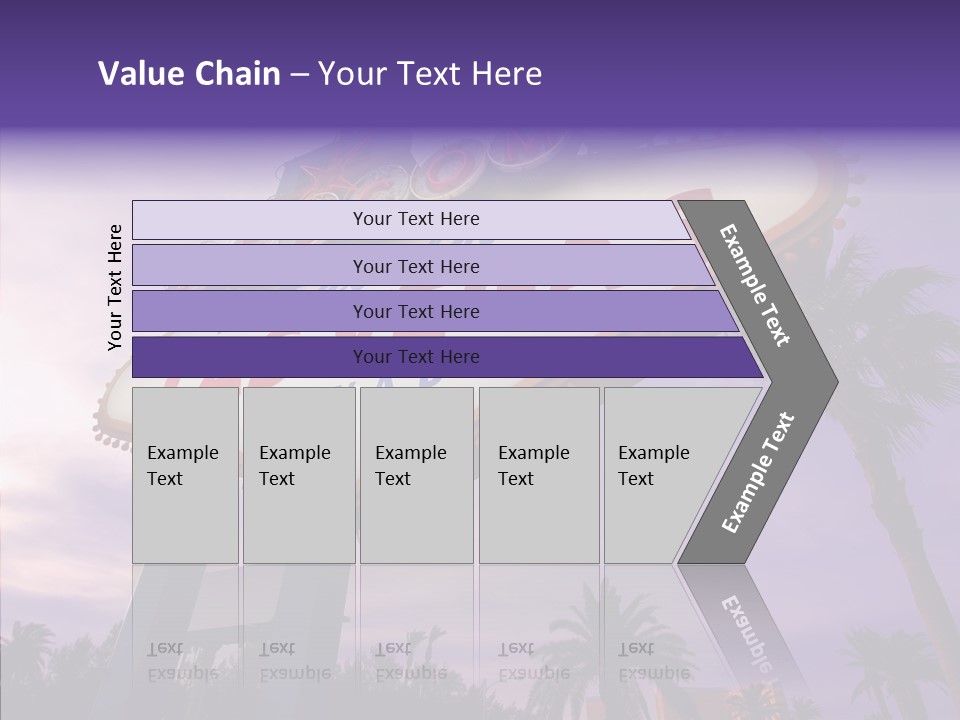 Value Chain – Your Text Here

Your Text Here

Your Text Here

Your Text Here

Your Text Here

Your Text Here

Example Text

Example Text

Example Text

Example Text

Example Text

Example Text

Example Text